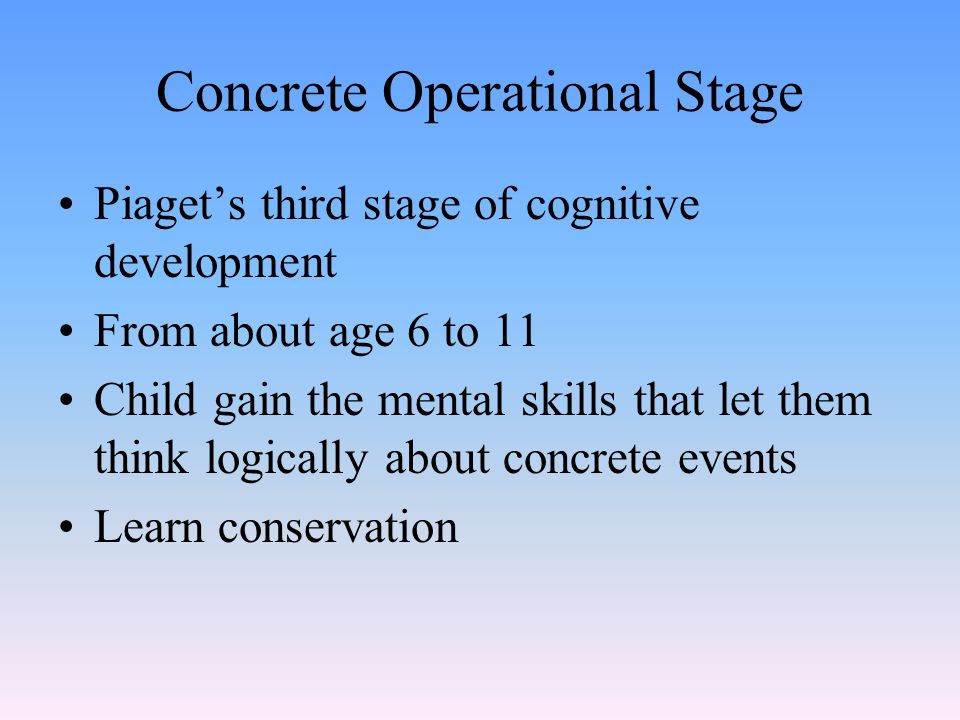 Concrete Operational Stage

• Piaget’s third stage of cognitive development
• From about age 6 to 11
• Child gain the mental skills that let them think logically about concrete events
• Learn conservation